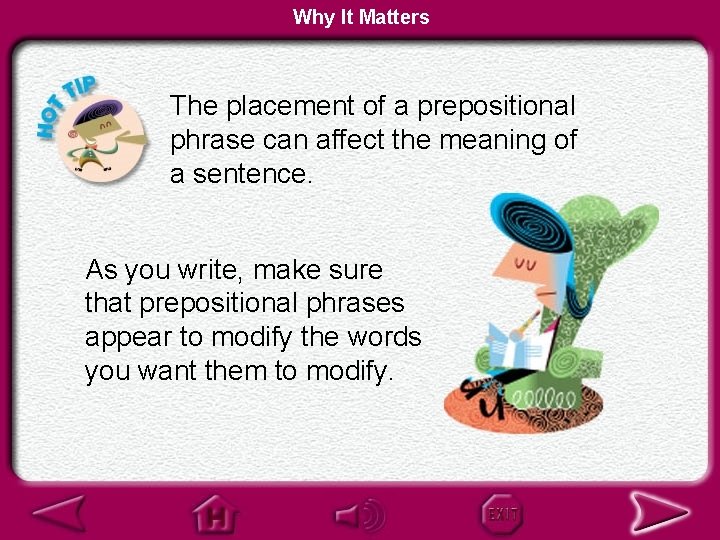 Why It Matters

HOT TIP

The placement of a prepositional phrase can affect the meaning of a sentence.

As you write, make sure that prepositional phrases appear to modify the words you want them to modify.

H

EXIT